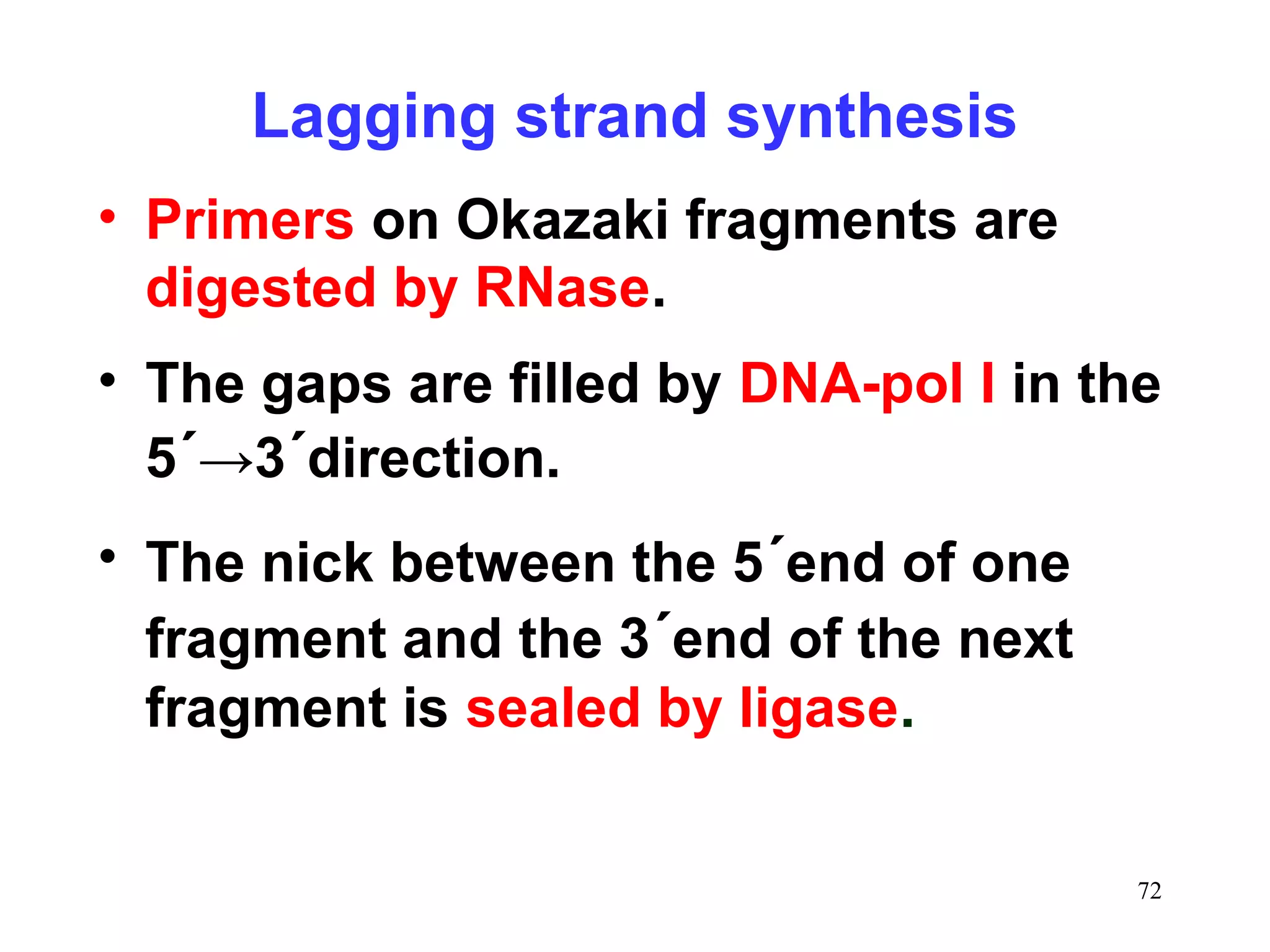 Lagging strand synthesis

• Primers on Okazaki fragments are digested by RNase.

• The gaps are filled by DNA-pol I in the 5´→3´direction.

• The nick between the 5´end of one fragment and the 3´end of the next fragment is sealed by ligase.

72